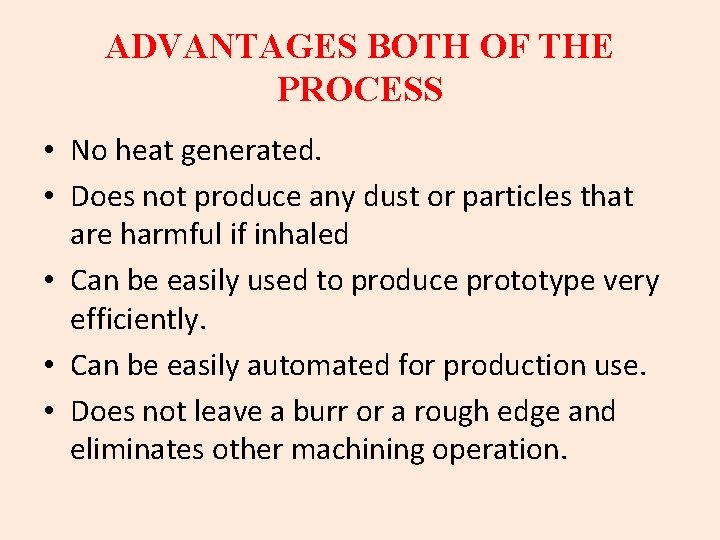 ADVANTAGES BOTH OF THE PROCESS

• No heat generated.
• Does not produce any dust or particles that are harmful if inhaled
• Can be easily used to produce prototype very efficiently.
• Can be easily automated for production use.
• Does not leave a burr or a rough edge and eliminates other machining operation.